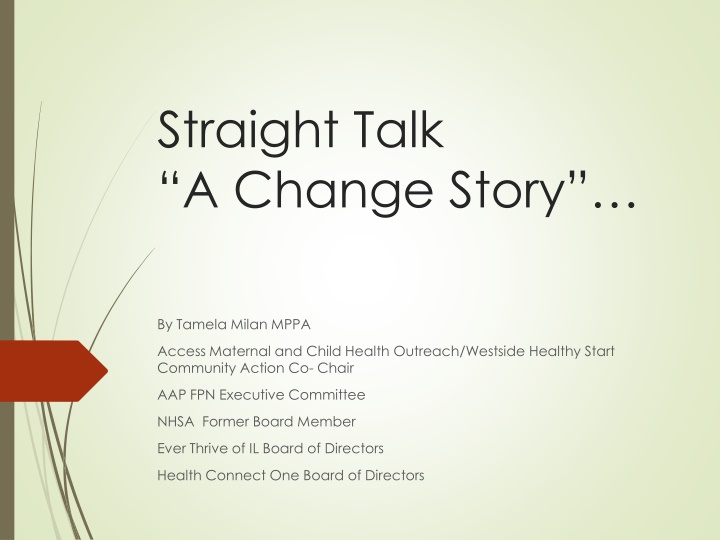 Straight Talk
“A Change Story”…

By Tamela Milan MPPA

Access Maternal and Child Health Outreach/Westside Healthy Start Community Action Co- Chair

AAP FPN Executive Committee

NHSA Former Board Member

Ever Thrive of IL Board of Directors

Health Connect One Board of Directors